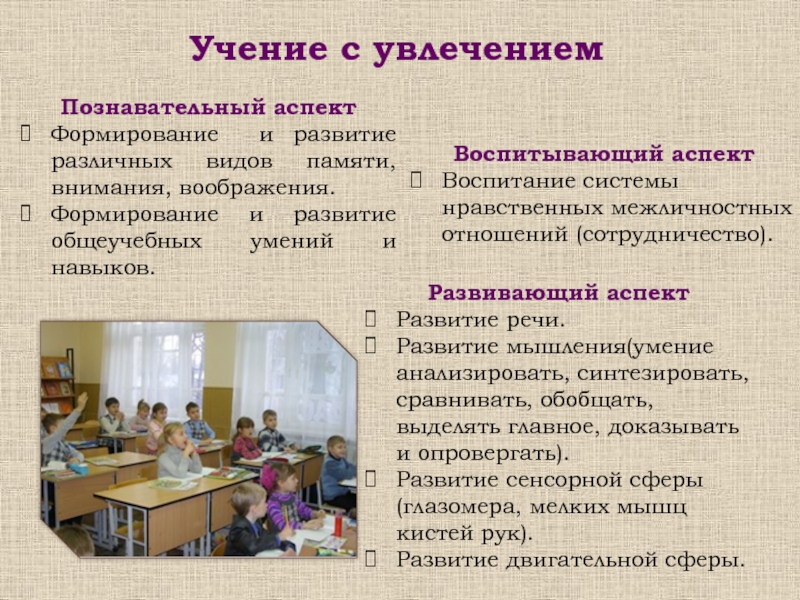 Учение с увлечением

Познавательный аспект
Формирование и развитие различных видов памяти, внимания, воображения.
Формирование и развитие общеучебных умений и навыков.

Воспитывающий аспект
Воспитание системы нравственных межличностных отношений (сотрудничество).

Развивающий аспект
Развитие речи.
Развитие мышления(умение анализировать, синтезировать, сравнивать, обобщать, выделять главное, доказывать и опровергать).
Развитие сенсорной сферы (глазомера, мелких мышц кистей рук).
Развитие двигательной сферы.